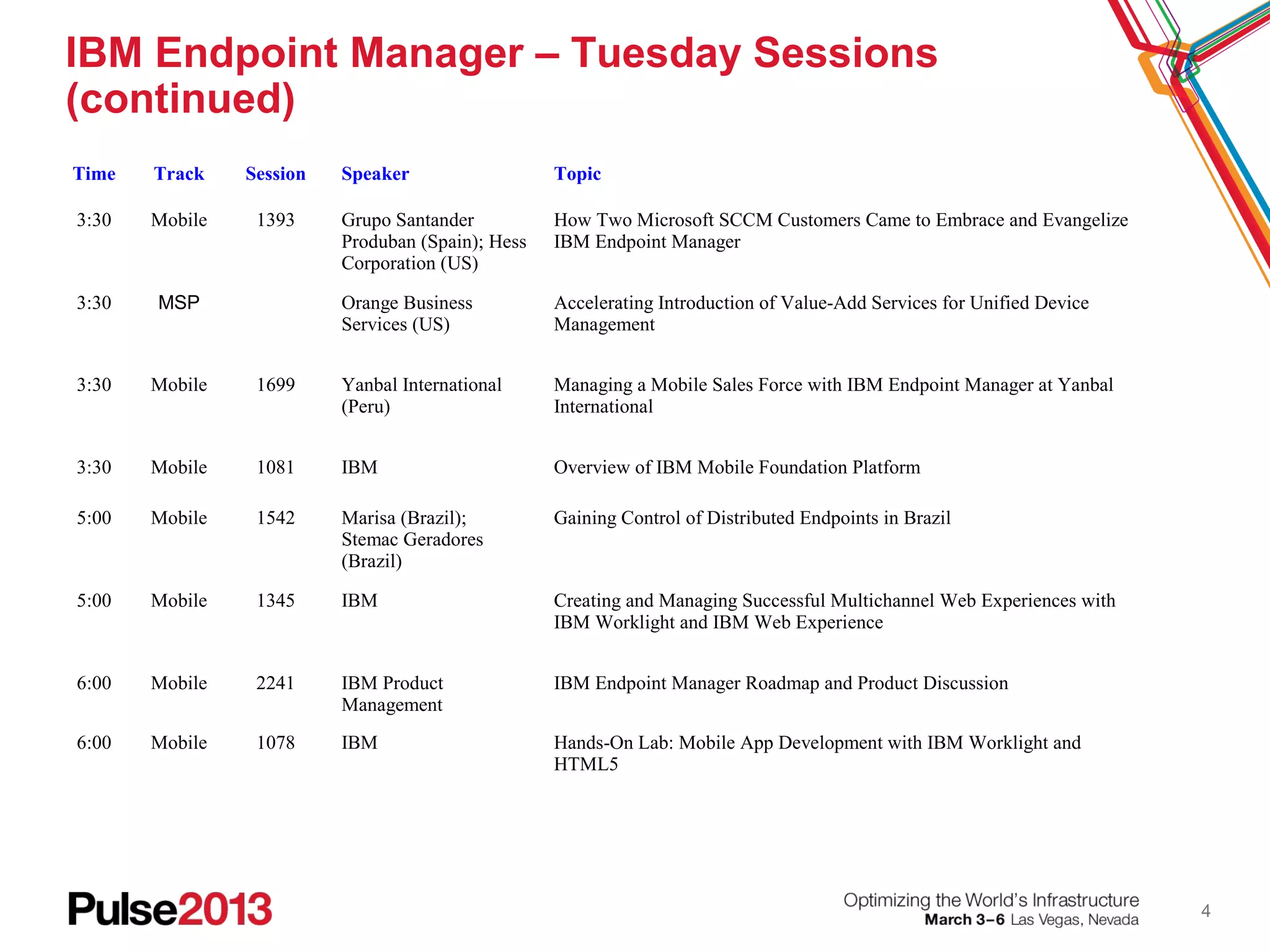 IBM Endpoint Manager – Tuesday Sessions (continued)

| Time | Track | Session | Speaker | Topic |
|---|---|---|---|---|
| 3:30 | Mobile | 1393 | Grupo Santander Produban (Spain); Hess Corporation (US) | How Two Microsoft SCCM Customers Came to Embrace and Evangelize IBM Endpoint Manager |
| 3:30 | MSP | | Orange Business Services (US) | Accelerating Introduction of Value-Add Services for Unified Device Management |
| 3:30 | Mobile | 1699 | Yanbal International (Peru) | Managing a Mobile Sales Force with IBM Endpoint Manager at Yanbal International |
| 3:30 | Mobile | 1081 | IBM | Overview of IBM Mobile Foundation Platform |
| 5:00 | Mobile | 1542 | Marisa (Brazil); Stemac Geradores (Brazil) | Gaining Control of Distributed Endpoints in Brazil |
| 5:00 | Mobile | 1345 | IBM | Creating and Managing Successful Multichannel Web Experiences with IBM Worklight and IBM Web Experience |
| 6:00 | Mobile | 2241 | IBM Product Management | IBM Endpoint Manager Roadmap and Product Discussion |
| 6:00 | Mobile | 1078 | IBM | Hands-On Lab: Mobile App Development with IBM Worklight and HTML5 |

Pulse2013

Optimizing the World's Infrastructure
March 3–6 Las Vegas, Nevada

4